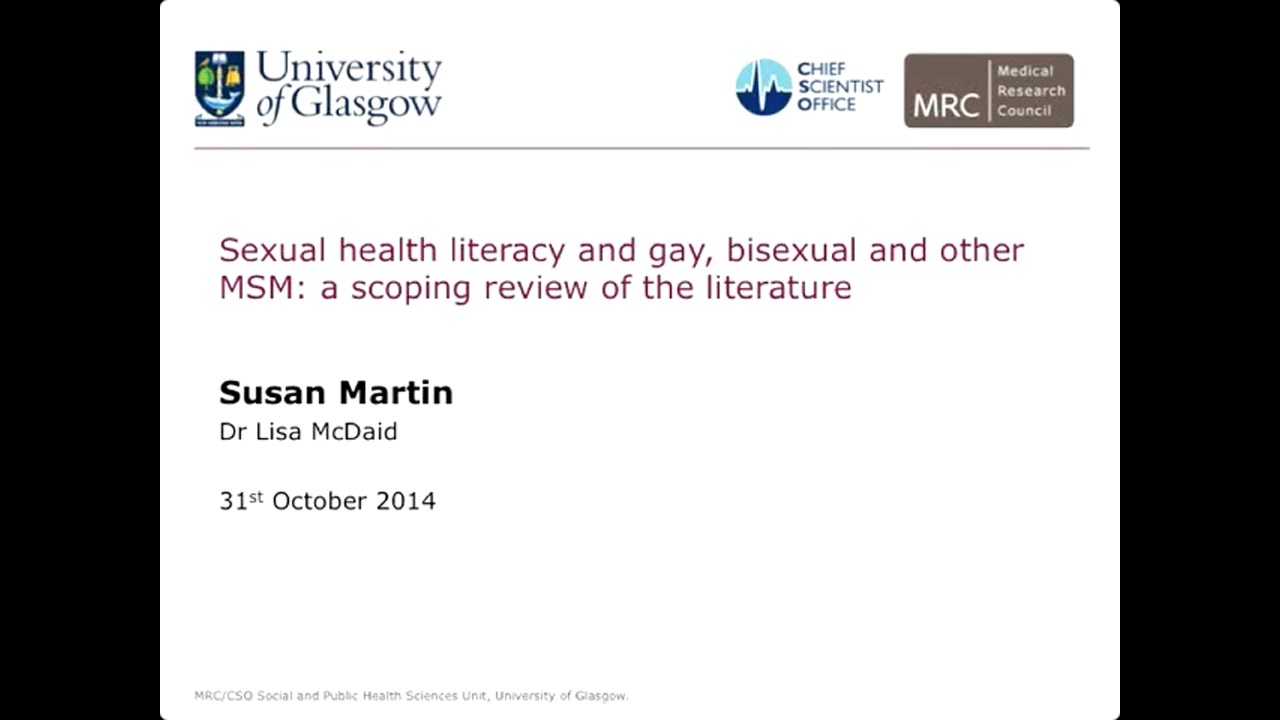 University of Glasgow

CHIEF SCIENTIST OFFICE

MRC Medical Research Council

Sexual health literacy and gay, bisexual and other MSM: a scoping review of the literature

Susan Martin

Dr Lisa McDaid

31$^{st}$ October 2014

MRC/CSO Social and Public Health Sciences Unit, University of Glasgow.